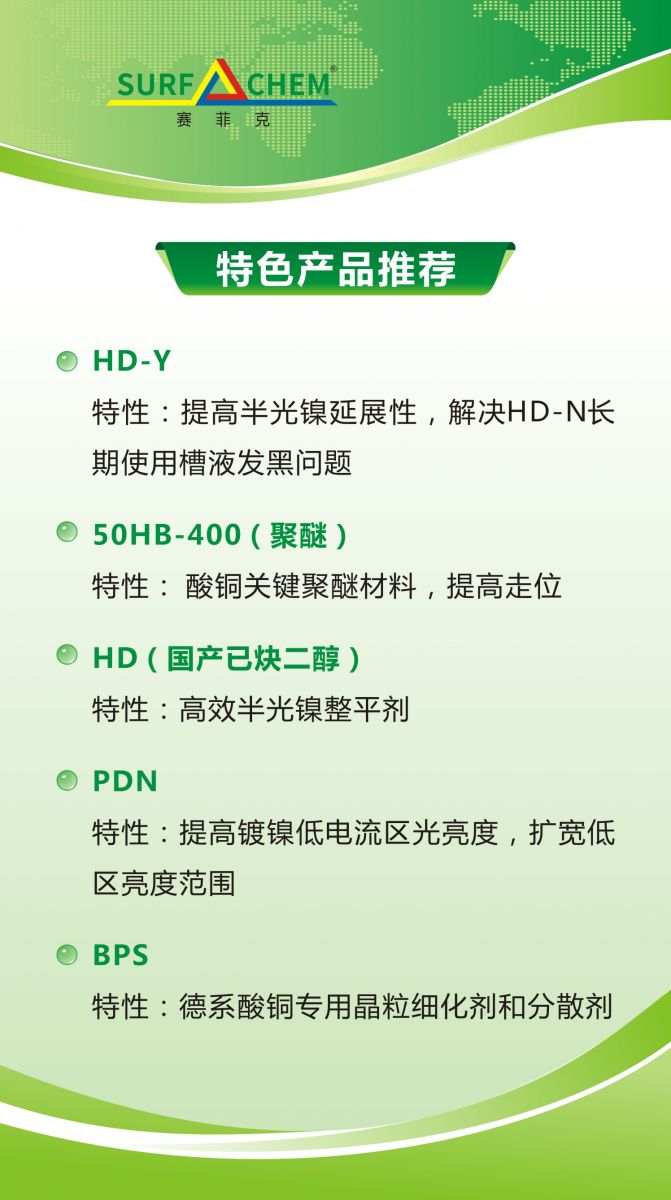 SURFACHEM®
赛菲克

特色产品推荐

HD-Y
特性：提高半光镍延展性，解决HD-N长期使用槽液发黑问题

50HB-400（聚醚）
特性： 酸铜关键聚醚材料，提高走位

HD（国产已炔二醇）
特性：高效半光镍整平剂

PDN
特性：提高镀镍低电流区光亮度，扩宽低区亮度范围

BPS
特性：德系酸铜专用晶粒细化剂和分散剂